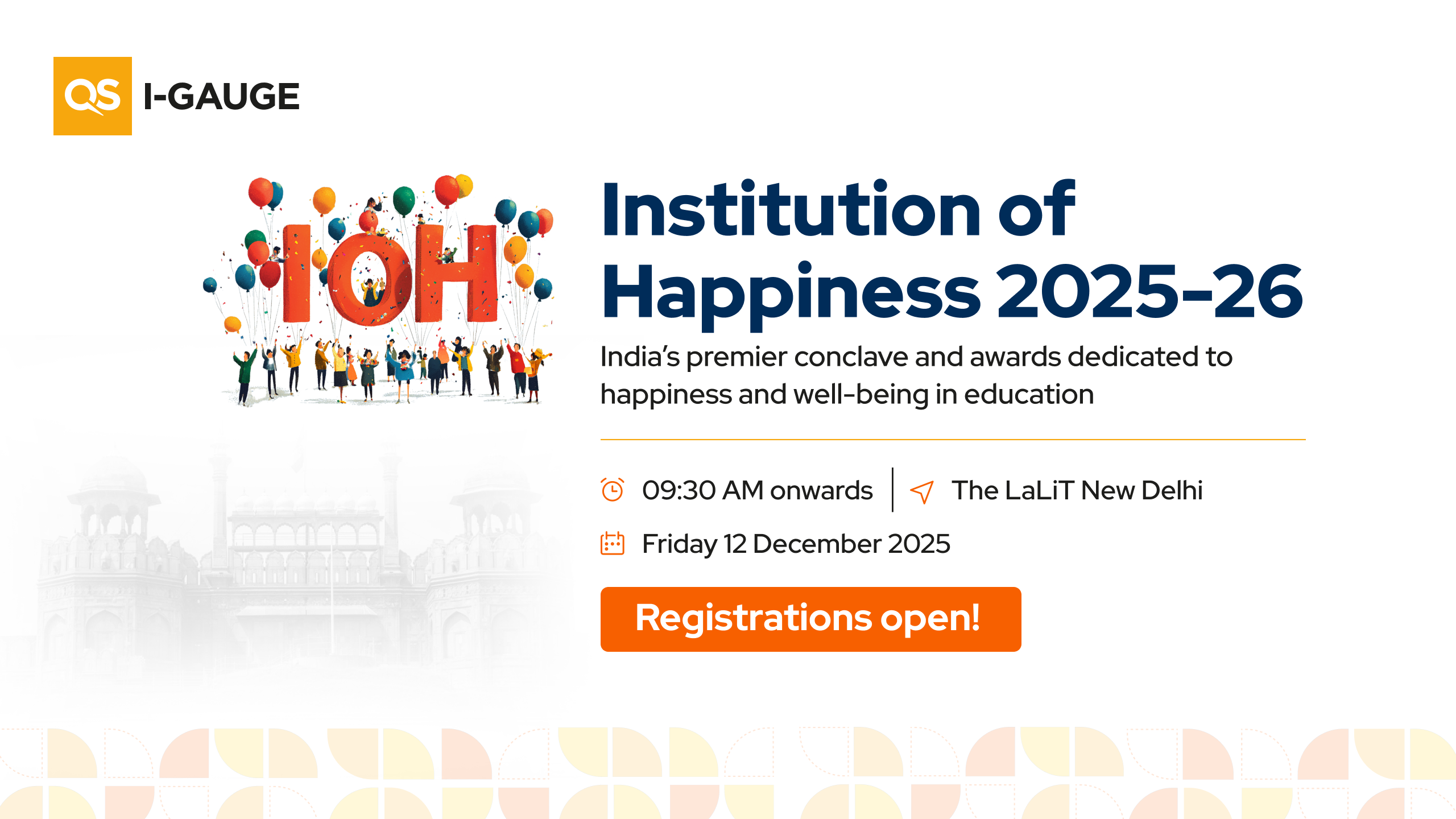 QS I-GAUGE

IOH

Institution of Happiness 2025-26

India's premier conclave and awards dedicated to happiness and well-being in education

09:30 AM onwards | The LaLiT New Delhi

Friday 12 December 2025

Registrations open!